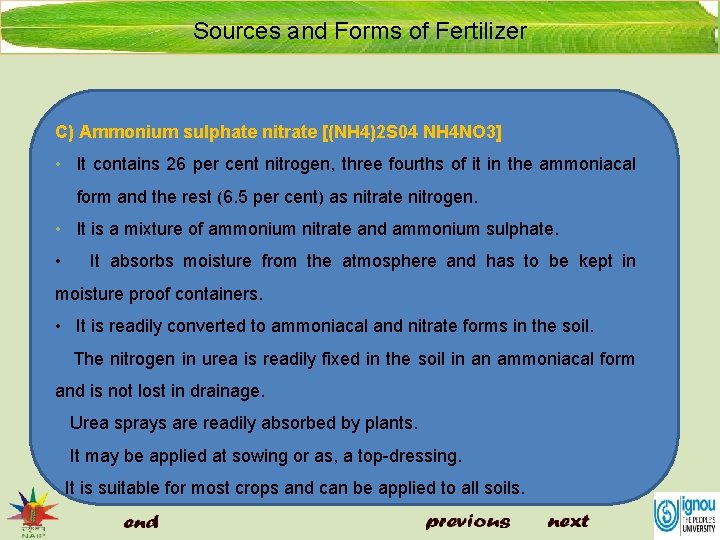 Sources and Forms of Fertilizer

C) Ammonium sulphate nitrate [(NH4)2S04 NH4NO3]

• It contains 26 per cent nitrogen, three fourths of it in the ammoniacal form and the rest (6.5 per cent) as nitrate nitrogen.

• It is a mixture of ammonium nitrate and ammonium sulphate.

• It absorbs moisture from the atmosphere and has to be kept in moisture proof containers.

• It is readily converted to ammoniacal and nitrate forms in the soil.

The nitrogen in urea is readily fixed in the soil in an ammoniacal form and is not lost in drainage.

Urea sprays are readily absorbed by plants.

It may be applied at sowing or as, a top-dressing.

It is suitable for most crops and can be applied to all soils.

NAIP

end

previous

next

ignou THE PEOPLE'S UNIVERSITY